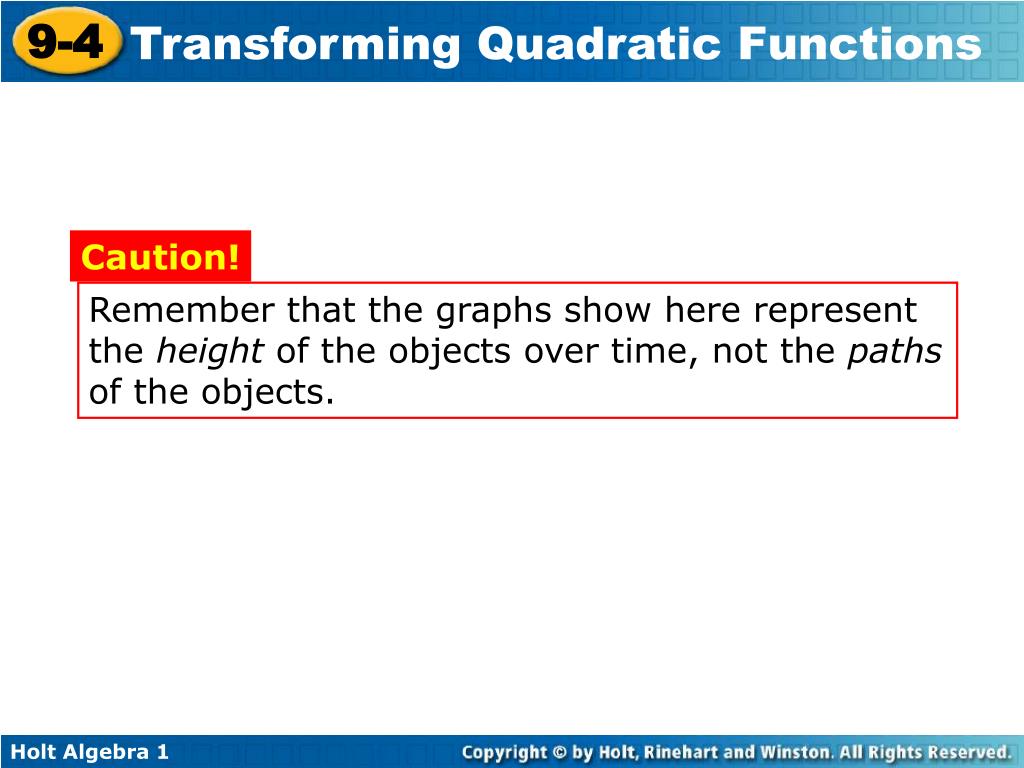 9-4 Transforming Quadratic Functions

Caution!

Remember that the graphs show here represent the height of the objects over time, not the paths of the objects.

Holt Algebra 1

Copyright © by Holt, Rinehart and Winston. All Rights Reserved.